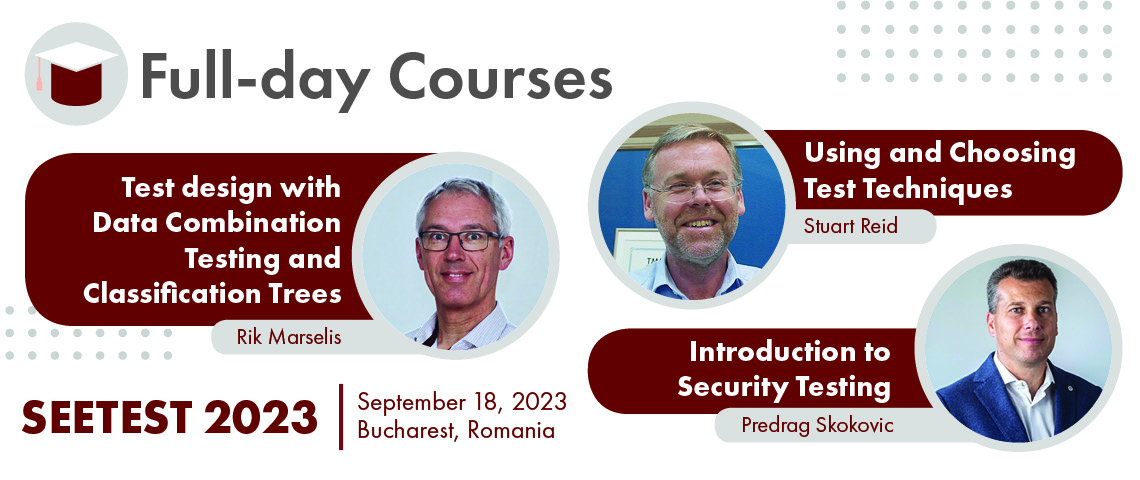 Full-day Courses

Test design with Data Combination Testing and Classification Trees

Rik Marselis

Using and Choosing Test Techniques

Stuart Reid

Introduction to Security Testing

Predrag Skokovic

SEETEST 2023

September 18, 2023
Bucharest, Romania